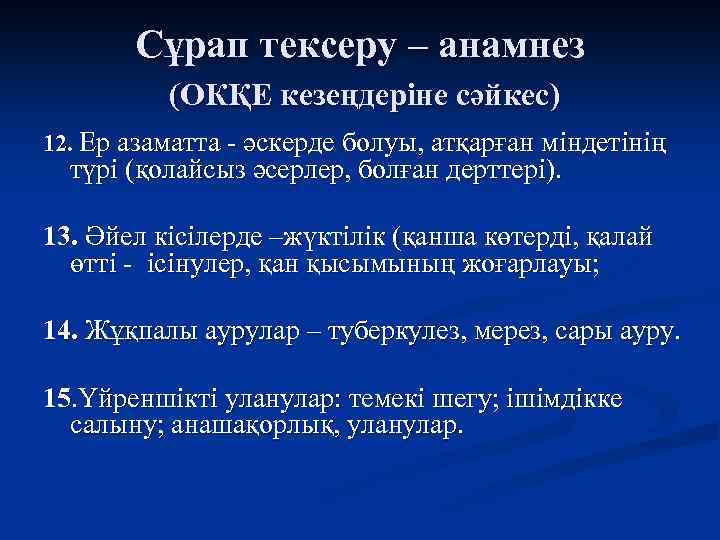 Сұрап тексеру – анамнез
(ОКҚЕ кезеңдеріне сәйкес)

12. Ер азаматта - әскерде болуы, атқарған міндетінің түрі (қолайсыз әсерлер, болған дерттері).

13. Әйел кісілерде –жүктілік (қанша көтерді, қалай өтті - ісінулер, қан қысымының жоғарлауы;

14. Жұқпалы аурулар – туберкулез, мерез, сары ауру.

15.Үйреншікті уланулар: темекі шегу; ішімдікке салыну; анашақорлық, уланулар.